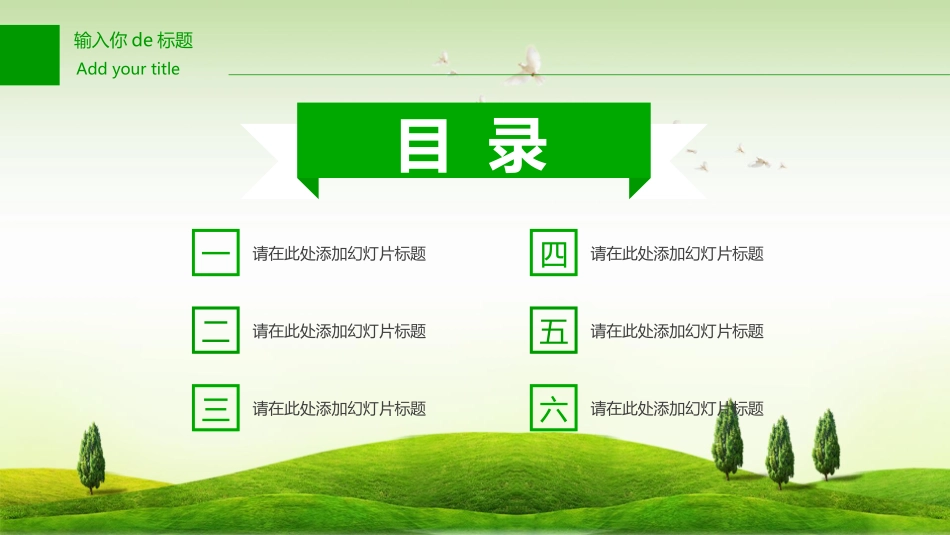 输入你 de 标题
Add your title

目 录

一 请在此处添加幻灯片标题

二 请在此处添加幻灯片标题

三 请在此处添加幻灯片标题

四 请在此处添加幻灯片标题

五 请在此处添加幻灯片标题

六 请在此处添加幻灯片标题